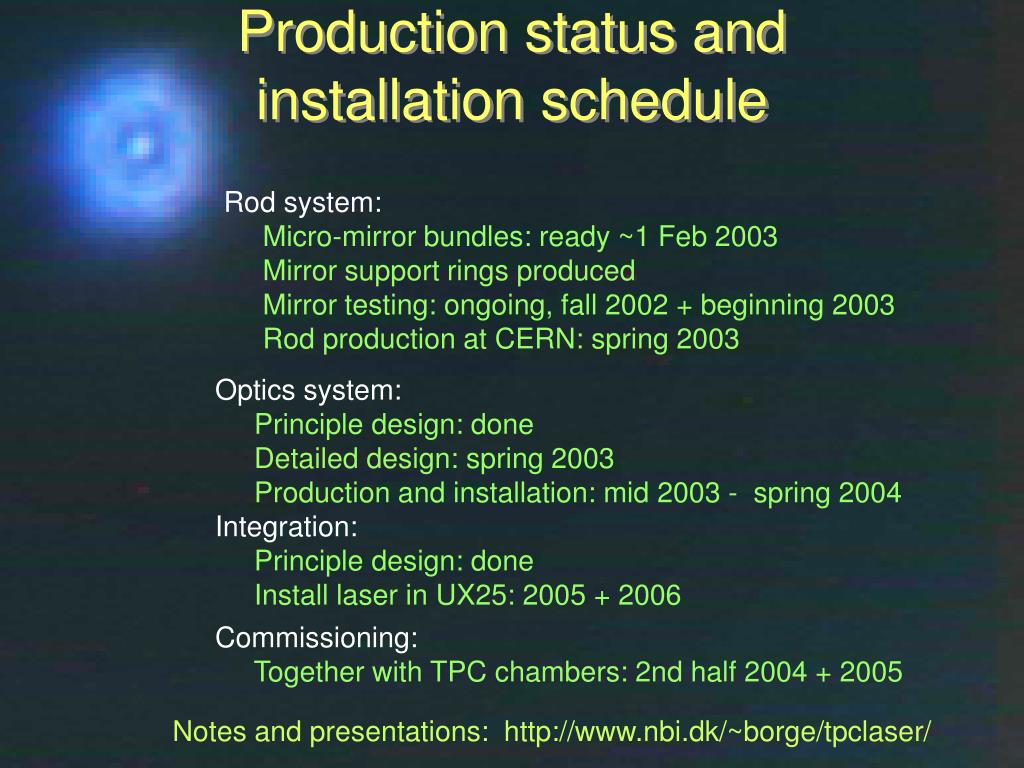 Production status and installation schedule

Rod system:
Micro-mirror bundles: ready ~1 Feb 2003
Mirror support rings produced
Mirror testing: ongoing, fall 2002 + beginning 2003
Rod production at CERN: spring 2003

Optics system:
Principle design: done
Detailed design: spring 2003
Production and installation: mid 2003 - spring 2004
Integration:
Principle design: done
Install laser in UX25: 2005 + 2006

Commissioning:
Together with TPC chambers: 2nd half 2004 + 2005

Notes and presentations: http://www.nbi.dk/~borge/tpclaser/